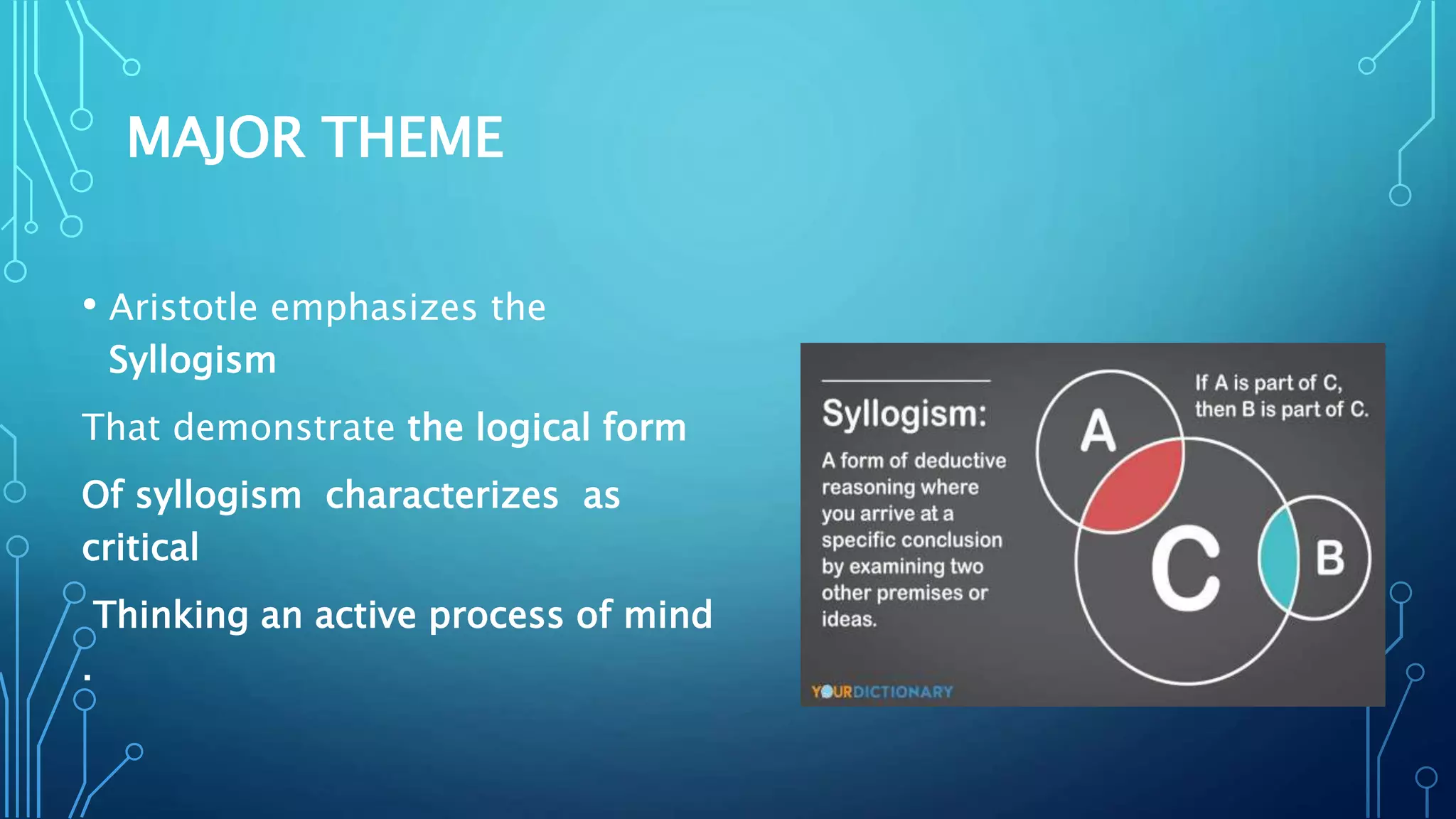 MAJOR THEME

• Aristotle emphasizes the Syllogism

That demonstrate the logical form

Of syllogism characterizes as critical

Thinking an active process of mind

.

Syllogism:

A form of deductive reasoning where you arrive at a specific conclusion by examining two other premises or ideas.

If A is part of C, then B is part of C.

A

C

B

YOURDICTIONARY